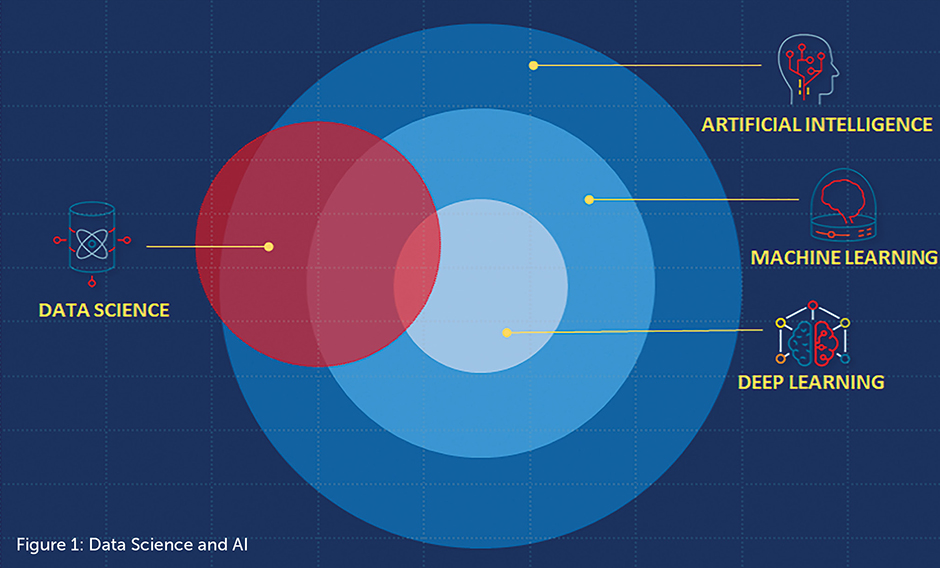 ARTIFICIAL INTELLIGENCE

MACHINE LEARNING

DATA SCIENCE

DEEP LEARNING

Figure 1: Data Science and AI